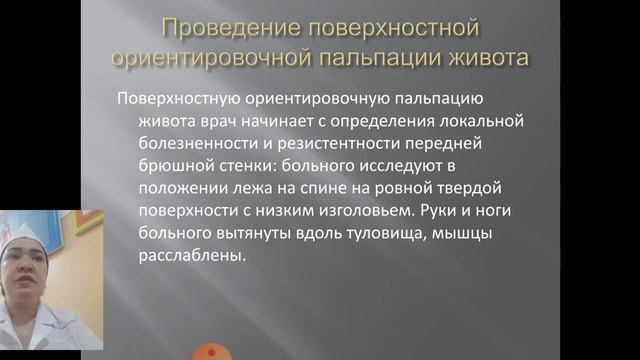 Проведение поверхностной ориентировочной пальпации живота

Поверхностную ориентировочную пальпацию живота врач начинает с определения локальной болезненности и резистентности передней брюшной стенки: больного исследуют в положении лежа на спине на ровной твердой поверхности с низким изголовьем. Руки и ноги больного вытянуты вдоль туловища, мышцы расслаблены.